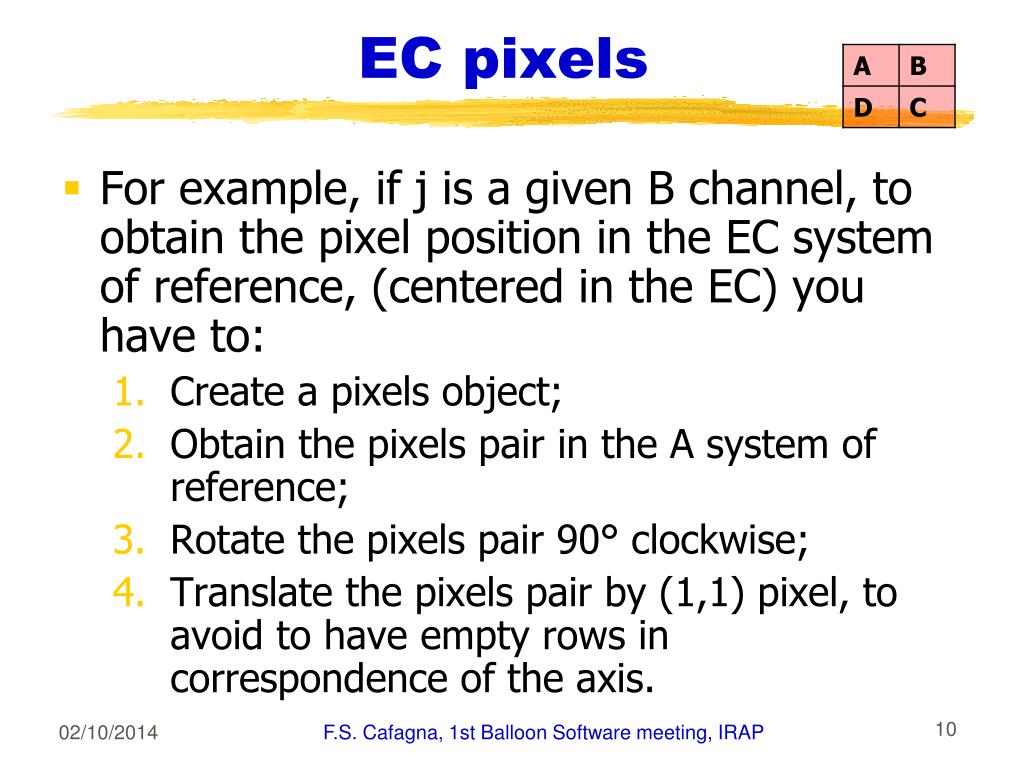 EC pixels

| A | B |
|---|---|
| D | C |

For example, if j is a given B channel, to obtain the pixel position in the EC system of reference, (centered in the EC) you have to:

1. Create a pixels object;
2. Obtain the pixels pair in the A system of reference;
3. Rotate the pixels pair 90° clockwise;
4. Translate the pixels pair by (1,1) pixel, to avoid to have empty rows in correspondence of the axis.

02/10/2014

F.S. Cafagna, 1st Balloon Software meeting, IRAP

10